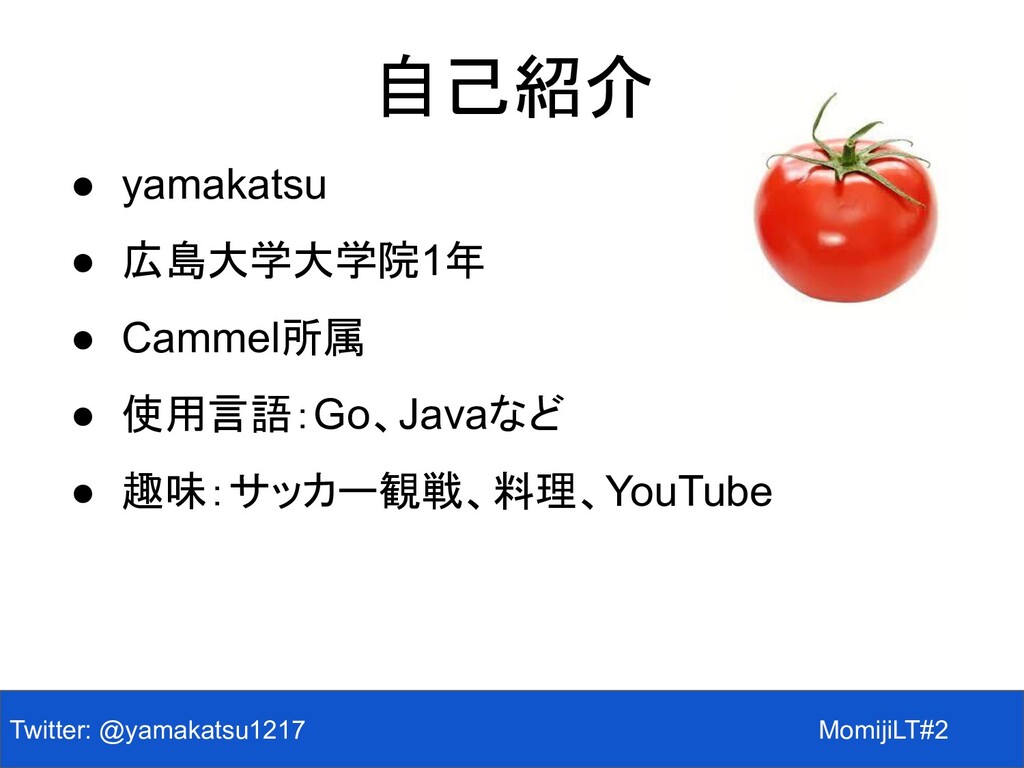 自己紹介

● yamakatsu
● 広島大学大学院1年
● Cammel所属
● 使用言語：Go、Javaなど
● 趣味：サッカー観戦、料理、YouTube

Twitter: @yamakatsu1217

MomijiLT#2